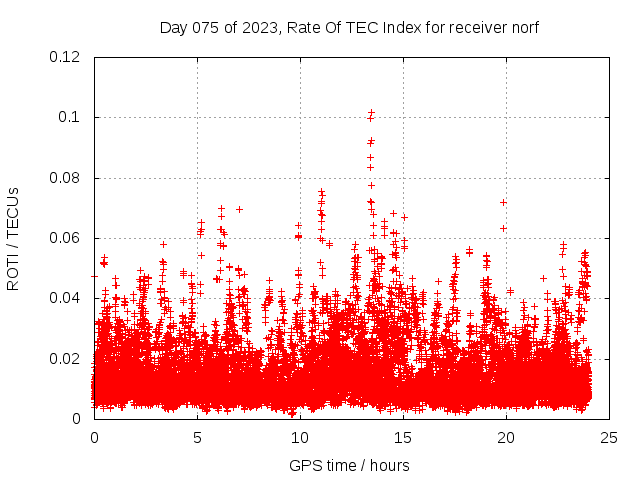 Day 075 of 2023, Rate Of TEC Index for receiver norf

ROTI / TECUs

0.12
0.1
0.08
0.06
0.04
0.02
0

0
5
10
15
20
25

GPS time / hours